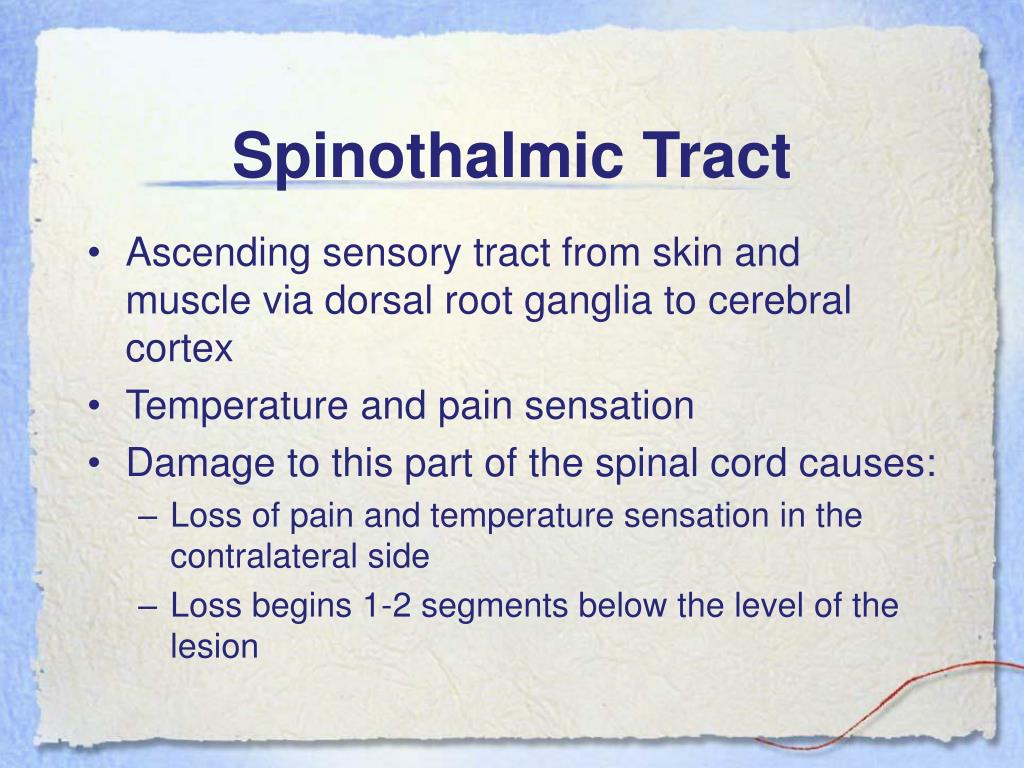 Spinothalmic Tract

• Ascending sensory tract from skin and muscle via dorsal root ganglia to cerebral cortex
• Temperature and pain sensation
• Damage to this part of the spinal cord causes:
– Loss of pain and temperature sensation in the contralateral side
– Loss begins 1-2 segments below the level of the lesion